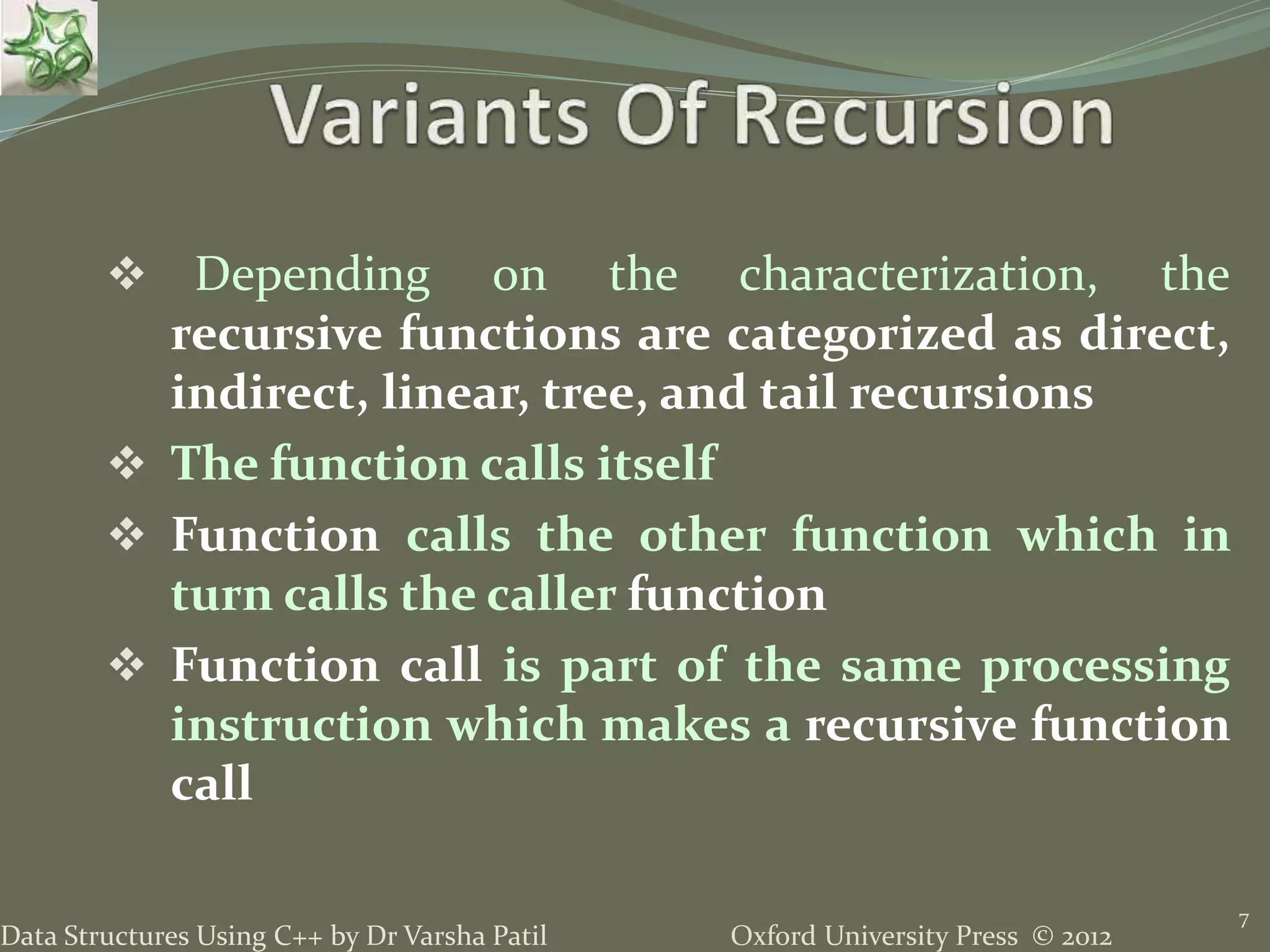 Variants Of Recursion

❖ Depending on the characterization, the recursive functions are categorized as direct, indirect, linear, tree, and tail recursions

❖ The function calls itself

❖ Function calls the other function which in turn calls the caller function

❖ Function call is part of the same processing instruction which makes a recursive function call

Data Structures Using C++ by Dr Varsha Patil Oxford University Press © 2012 7